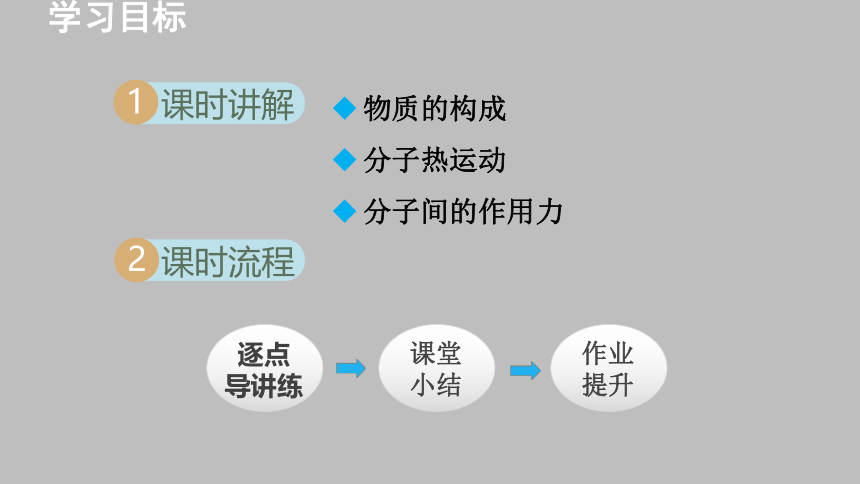 学习目标

1 课时讲解

◆ 物质的构成

◆ 分子热运动

◆ 分子间的作用力

2 课时流程

逐点导讲练

课堂小结

作业提升